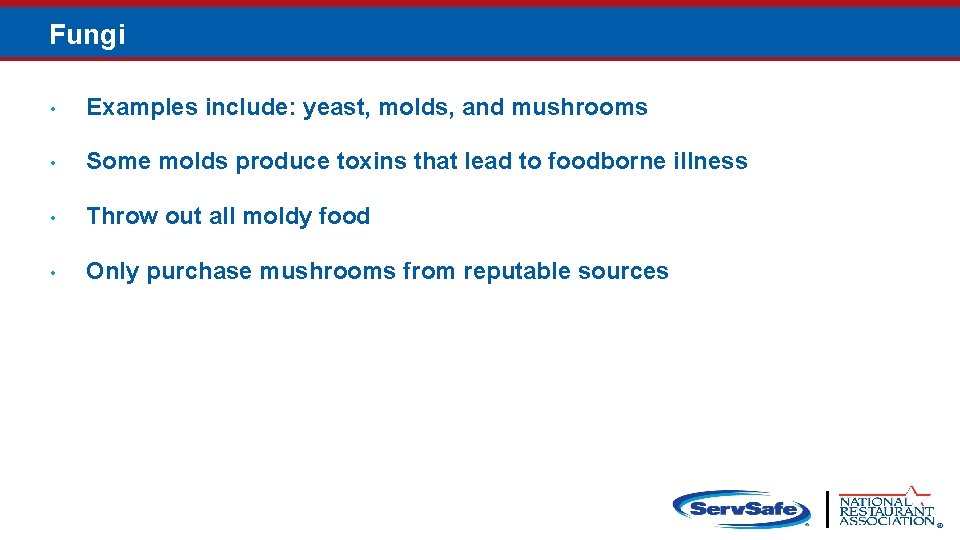 Fungi

• Examples include: yeast, molds, and mushrooms

• Some molds produce toxins that lead to foodborne illness

• Throw out all moldy food

• Only purchase mushrooms from reputable sources

ServSafe®

NATIONAL RESTAURANT ASSOCIATION®